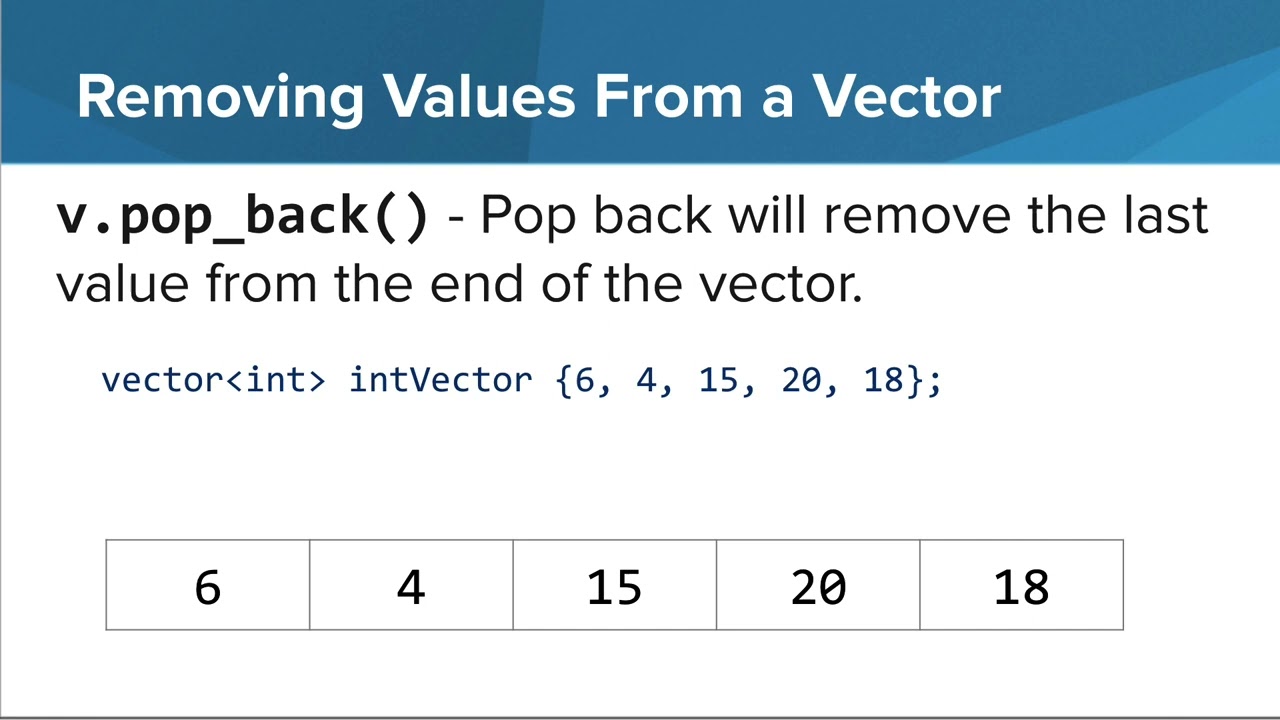 Removing Values From a Vector

v.pop_back() - Pop back will remove the last value from the end of the vector.

vector<int> intVector {6, 4, 15, 20, 18};

| 6 | 4 | 15 | 20 | 18 |
|---|---|---|---|---|